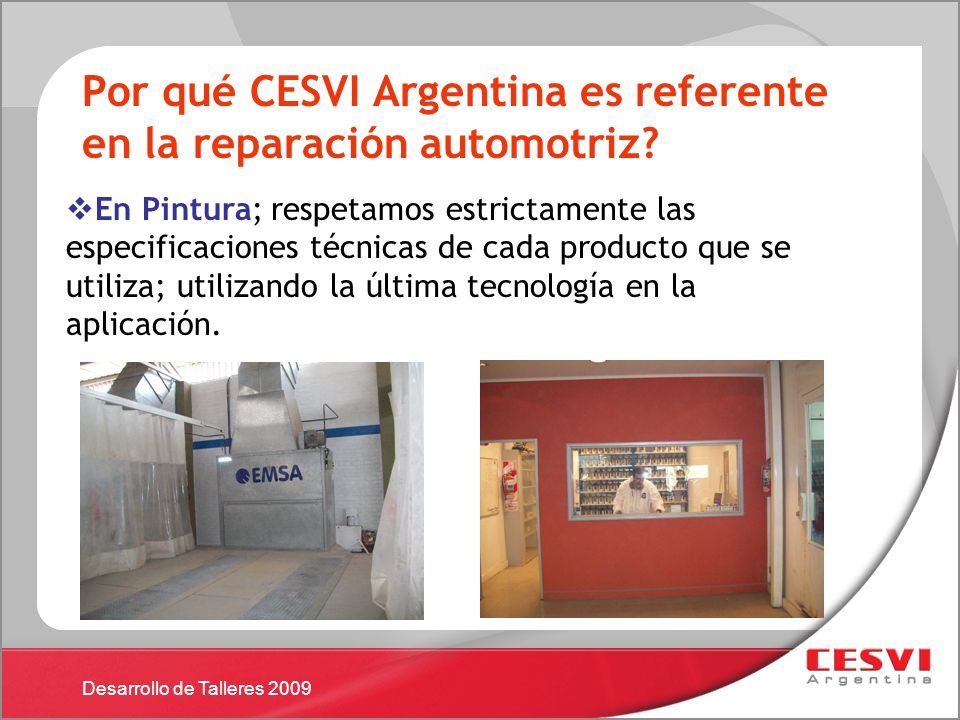 Por qué CESVI Argentina es referente en la reparación automotriz?

❖En Pintura; respetamos estrictamente las especificaciones técnicas de cada producto que se utiliza; utilizando la última tecnología en la aplicación.

EMSA

Desarrollo de Talleres 2009

CESVI Argentina